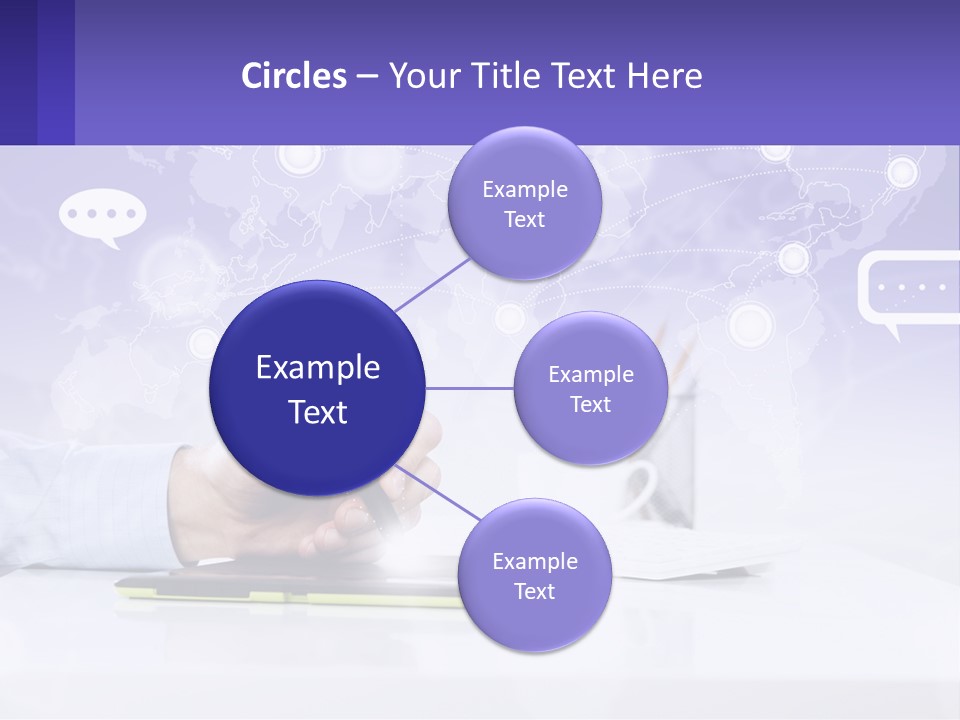 Circles – Your Title Text Here

Example Text

Example Text

Example Text

Example Text